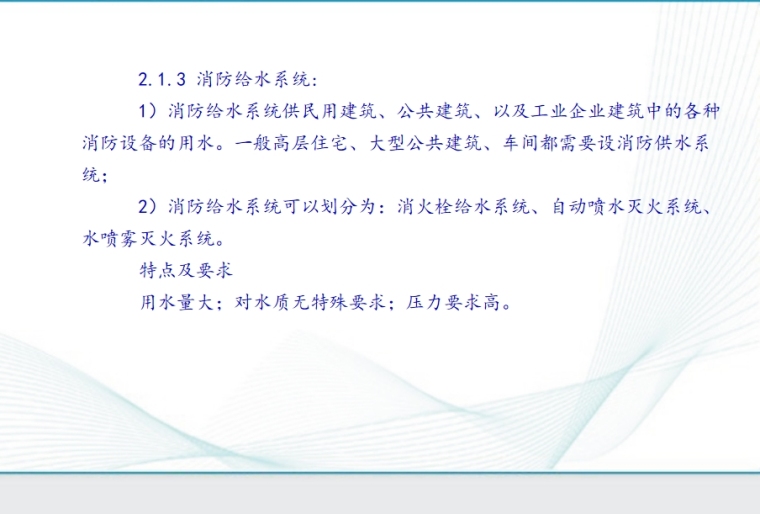 2.1.3 消防给水系统：

1）消防给水系统供民用建筑、公共建筑、以及工业企业建筑中的各种消防设备的用水。一般高层住宅、大型公共建筑、车间都需要设消防供水系统；

2）消防给水系统可以划分为：消火栓给水系统、自动喷水灭火系统、水喷雾灭火系统。

特点及要求

用水量大；对水质无特殊要求；压力要求高。